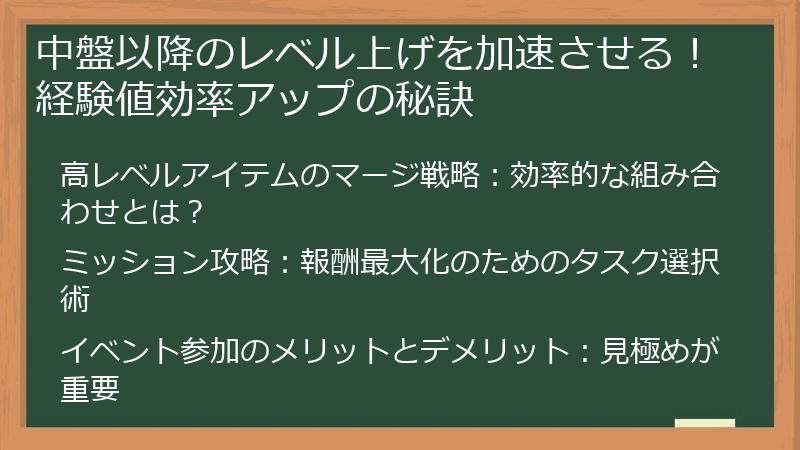 中盤以降のレベル上げを加速させる！経験値効率アップの秘訣

高レベルアイテムのマージ戦略：効率的な組み合わせとは？

ミッション攻略：報酬最大化のためのタスク選択術

イベント参加のメリットとデメリット：見極めが重要